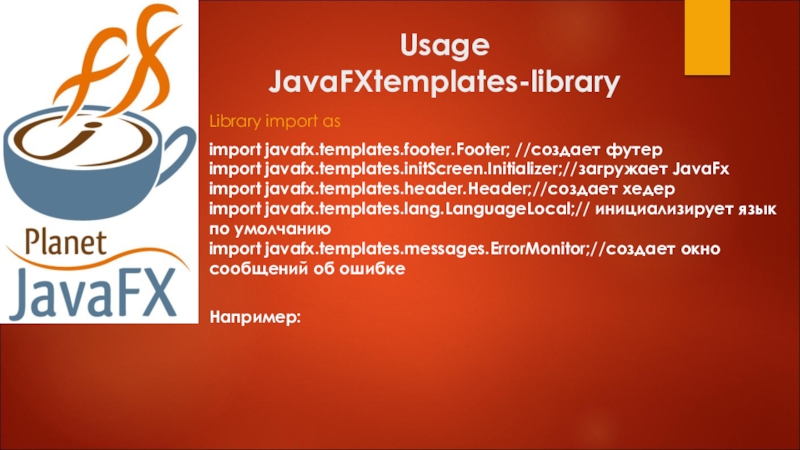 Planet
JavaFX

Usage
JavaFXtemplates-library

Library import as

import javafx.templates.footer.Footer; //создает футер
import javafx.templates.initScreen.Initializer;//загружает JavaFx
import javafx.templates.header.Header;//создает хедер
import javafx.templates.lang.LanguageLocal;// инициализирует язык по умолчанию
import javafx.templates.messages.ErrorMonitor;//создает окно сообщений об ошибке

Например: